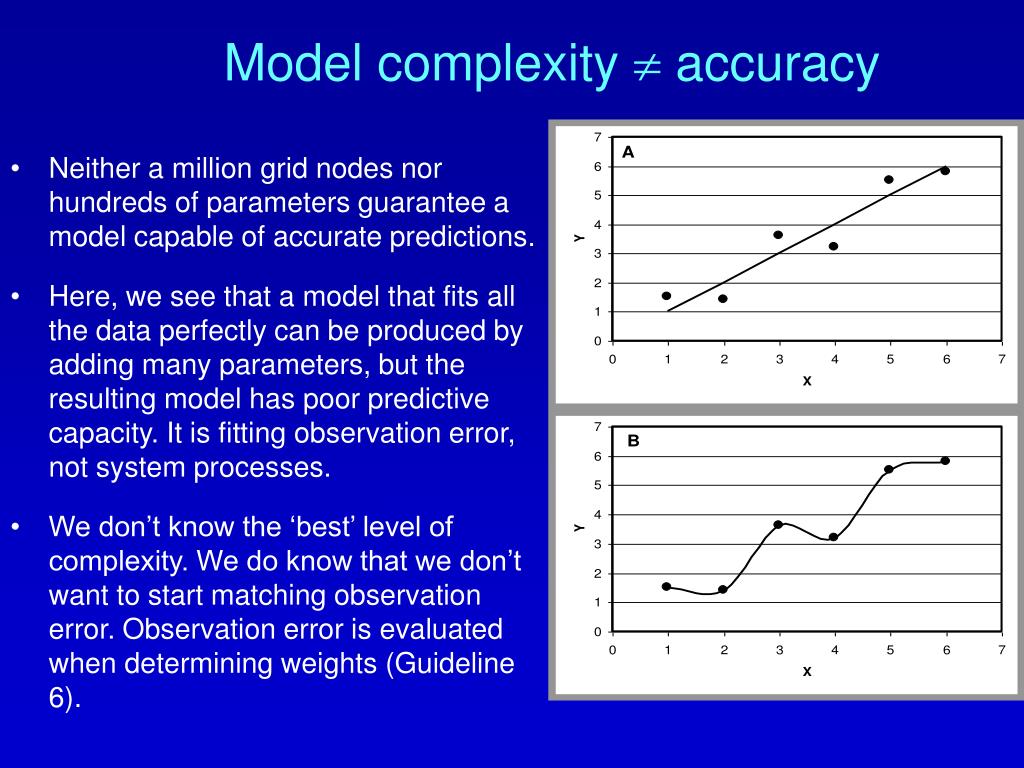 Model complexity $\neq$ accuracy

• Neither a million grid nodes nor hundreds of parameters guarantee a model capable of accurate predictions.

• Here, we see that a model that fits all the data perfectly can be produced by adding many parameters, but the resulting model has poor predictive capacity. It is fitting observation error, not system processes.

• We don’t know the ‘best’ level of complexity. We do know that we don’t want to start matching observation error. Observation error is evaluated when determining weights (Guideline 6).

A
7
6
5
4
3
2
1
0
Y
0 1 2 3 4 5 6 7
X

B
7
6
5
4
3
2
1
0
Y
0 1 2 3 4 5 6 7
X